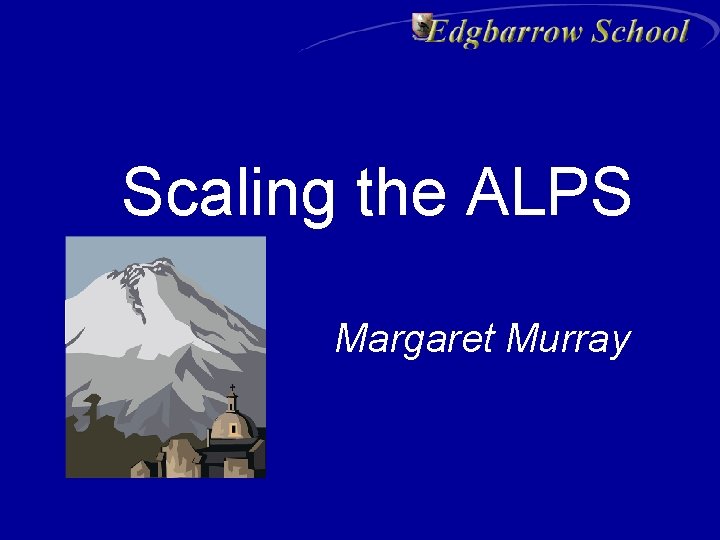 Edgbarrow School

Scaling the ALPS

Margaret Murray